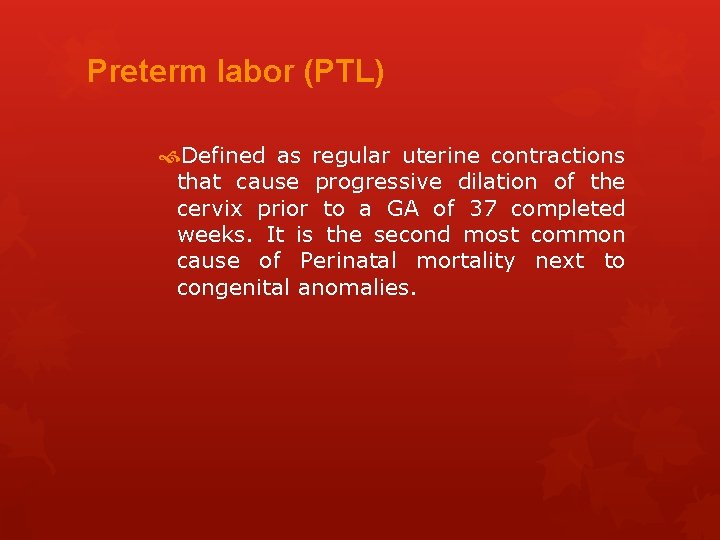 Preterm labor (PTL)

Defined as regular uterine contractions that cause progressive dilation of the cervix prior to a GA of 37 completed weeks. It is the second most common cause of Perinatal mortality next to congenital anomalies.